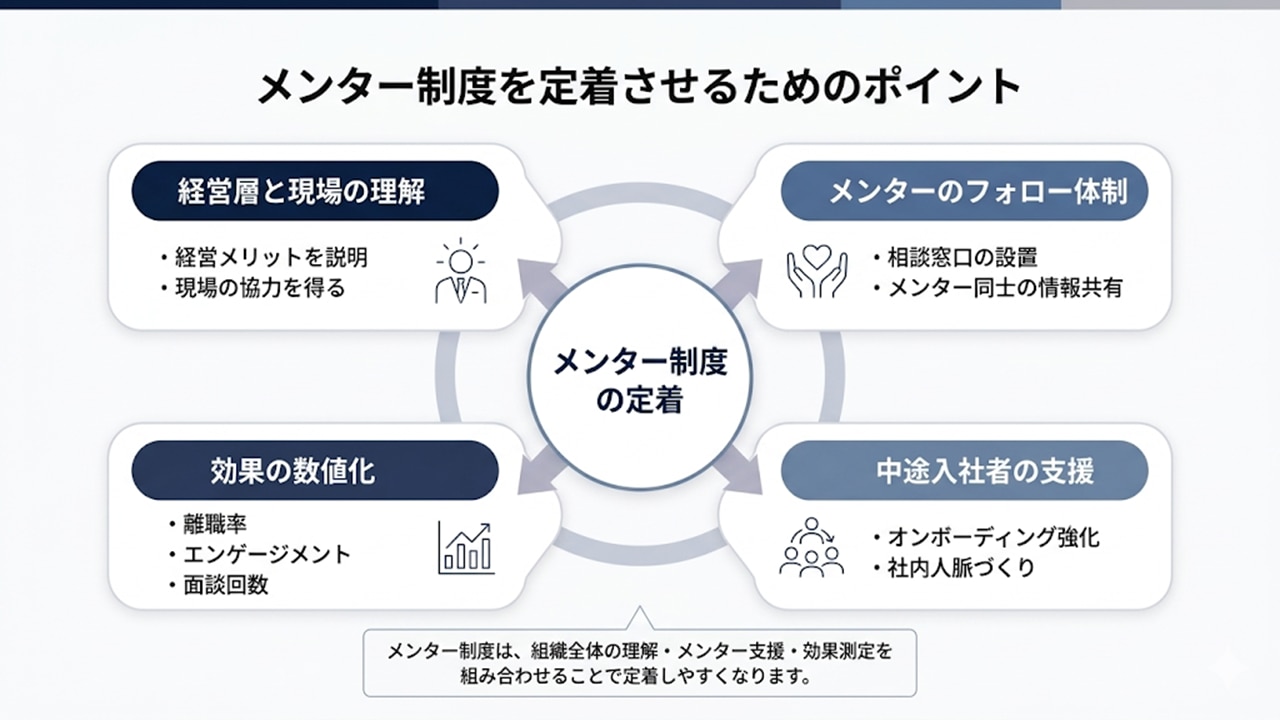 メンター制度を定着させるためのポイント

経営層と現場の理解

・経営メリットを説明
・現場の協力を得る

メンターのフォロー体制

・相談窓口の設置
・メンター同士の情報共有

メンター制度の定着

効果の数値化

・離職率
・エンゲージメント
・面談回数

中途入社者の支援

・オンボーディング強化
・社内人脈づくり

メンター制度は、組織全体の理解・メンター支援・効果測定を組み合わせることで定着しやすくなります。